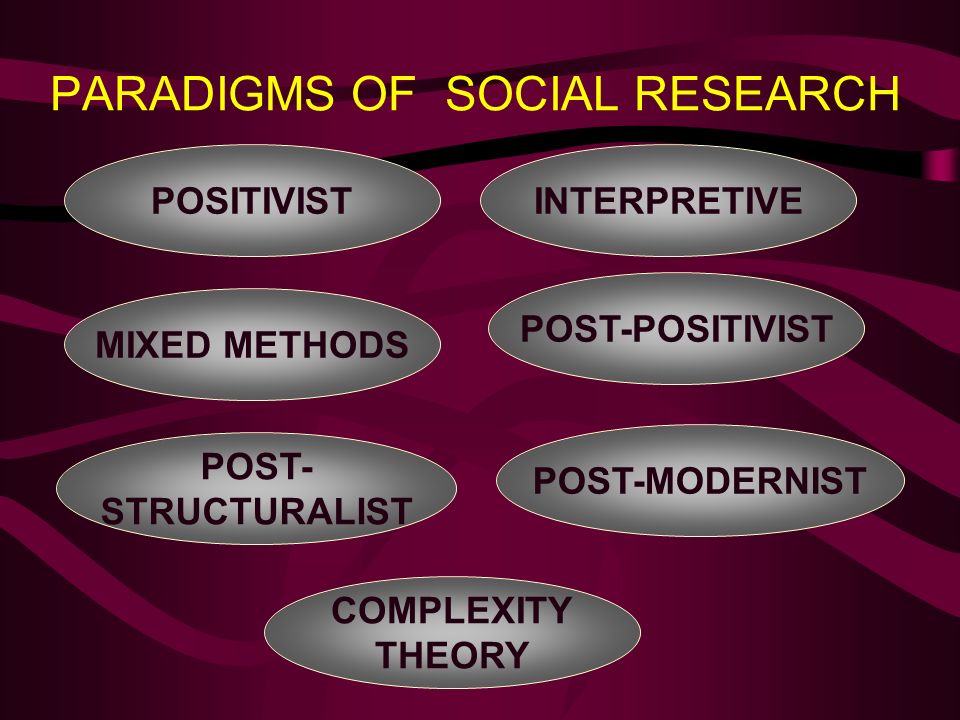 PARADIGMS OF SOCIAL RESEARCH

POSITIVIST

INTERPRETIVE

MIXED METHODS

POST-POSITIVIST

POST-STRUCTURALIST

POST-MODERNIST

COMPLEXITY THEORY